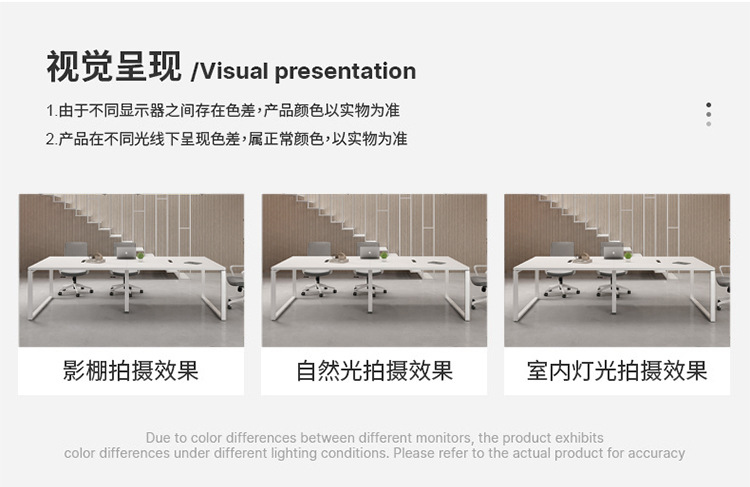 视觉呈现 /Visual presentation

1.由于不同显示器之间存在色差,产品颜色以实物为准

2.产品在不同光线下呈现色差,属正常颜色,以实物为准

影棚拍摄效果

自然光拍摄效果

室内灯光拍摄效果

Due to color differences between different monitors, the product exhibits color differences under different lighting conditions. Please refer to the actual product for accuracy